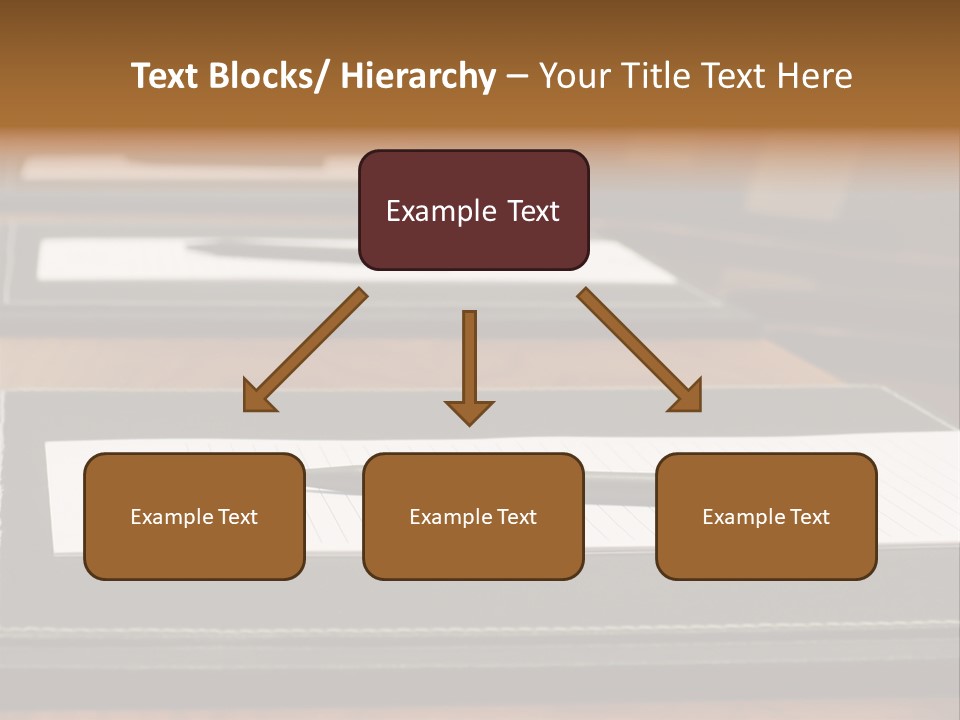 Text Blocks/ Hierarchy – Your Title Text Here

Example Text

Example Text

Example Text

Example Text